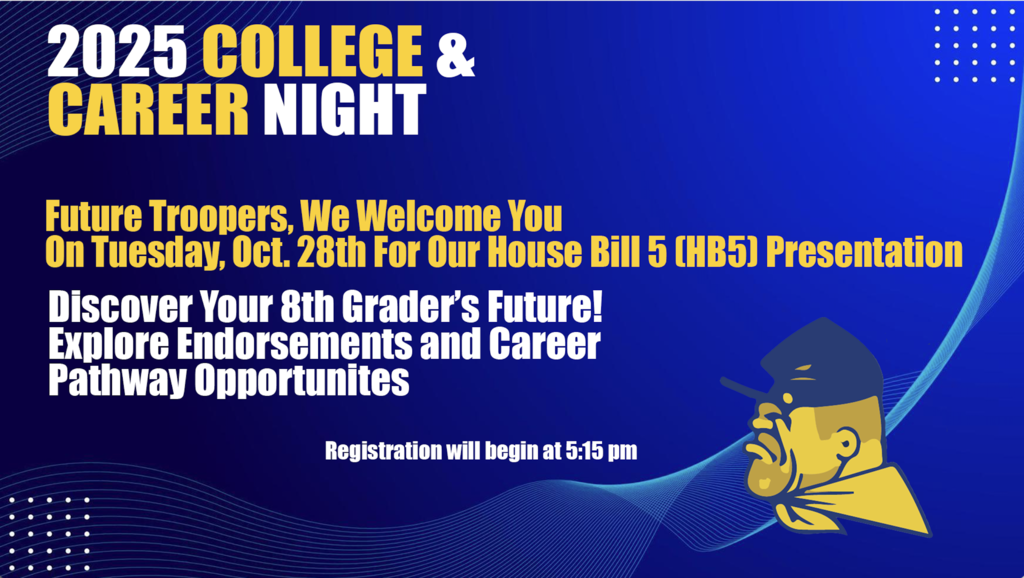 2025 COLLEGE & CAREER NIGHT

Future Troopers, We Welcome You On Tuesday, Oct. 28th For Our House Bill 5 (HB5) Presentation

Discover Your 8th Grader's Future! Explore Endorsements and Career Pathway Opportunites

Registration will begin at 5:15 pm